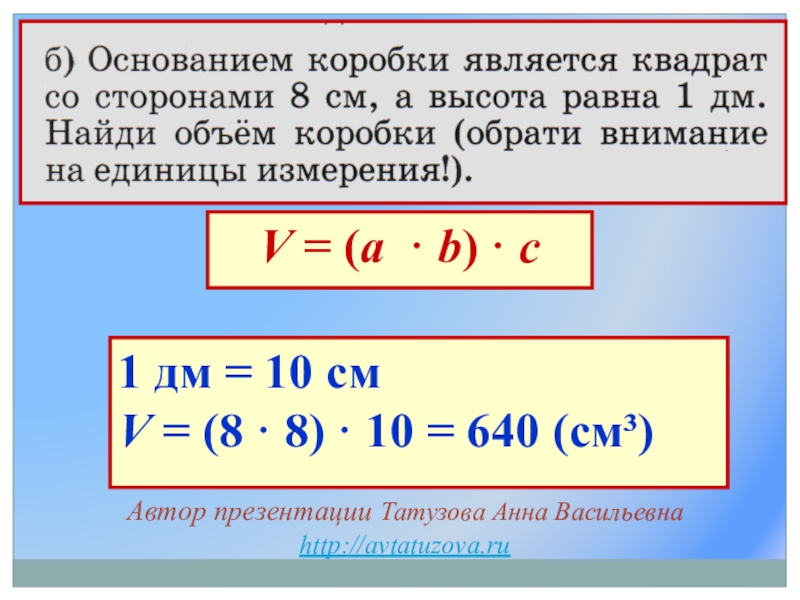 б) Основанием коробки является квадрат со сторонами 8 см, а высота равна 1 дм. Найди объём коробки (обрати внимание на единицы измерения!).

$V = (a \cdot b) \cdot c$

1 дм = 10 см
$V = (8 \cdot 8) \cdot 10 = 640$ (см³)

Автор презентации Татузова Анна Васильевна
http://avtatuzova.ru